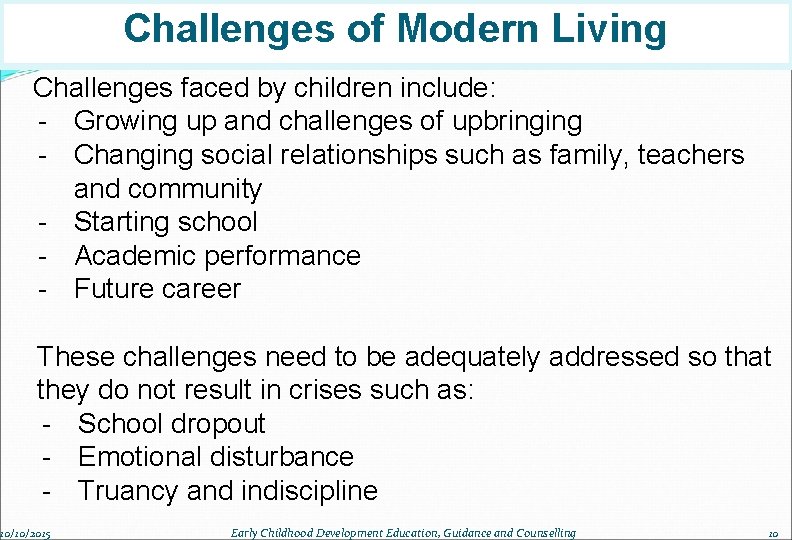 Challenges of Modern Living

Challenges faced by children include:
- Growing up and challenges of upbringing
- Changing social relationships such as family, teachers and community
- Starting school
- Academic performance
- Future career

These challenges need to be adequately addressed so that they do not result in crises such as:
- School dropout
- Emotional disturbance
- Truancy and indiscipline

10/10/2015 Early Childhood Development Education, Guidance and Counselling 10